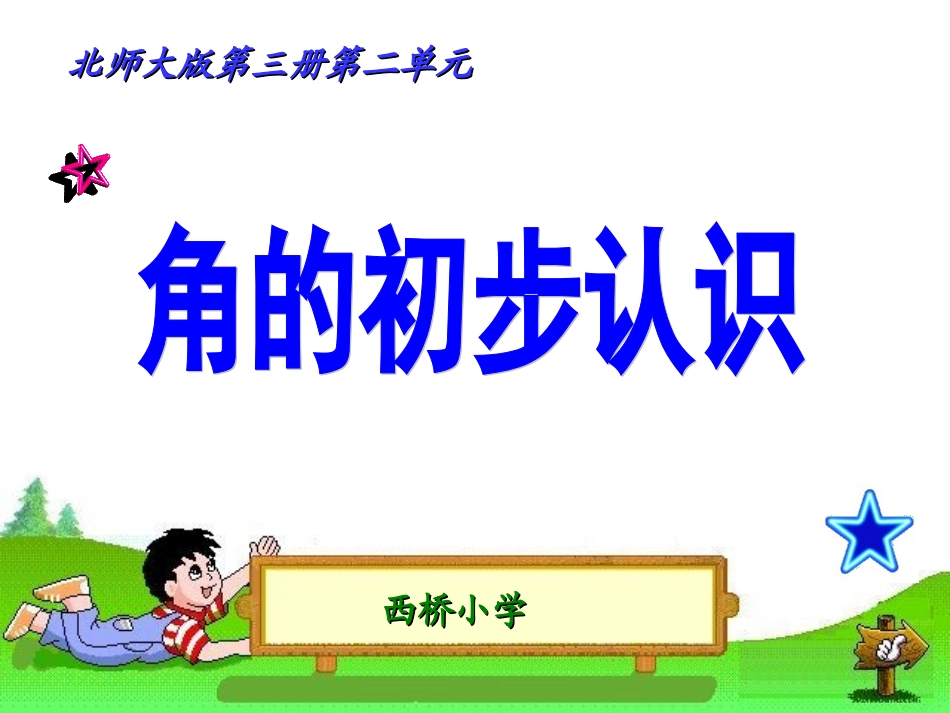 北师大版第三册第二单元

角的初步认识

西桥小学